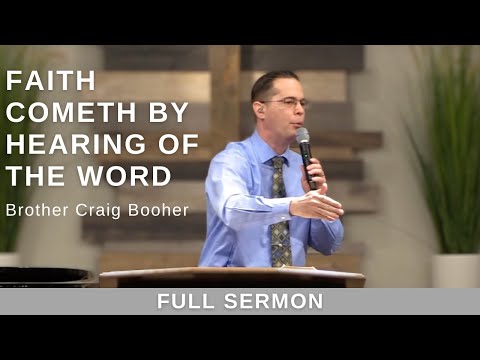 FAITH COMETH BY HEARING OF THE WORD

Brother Craig Booher

FULL SERMON